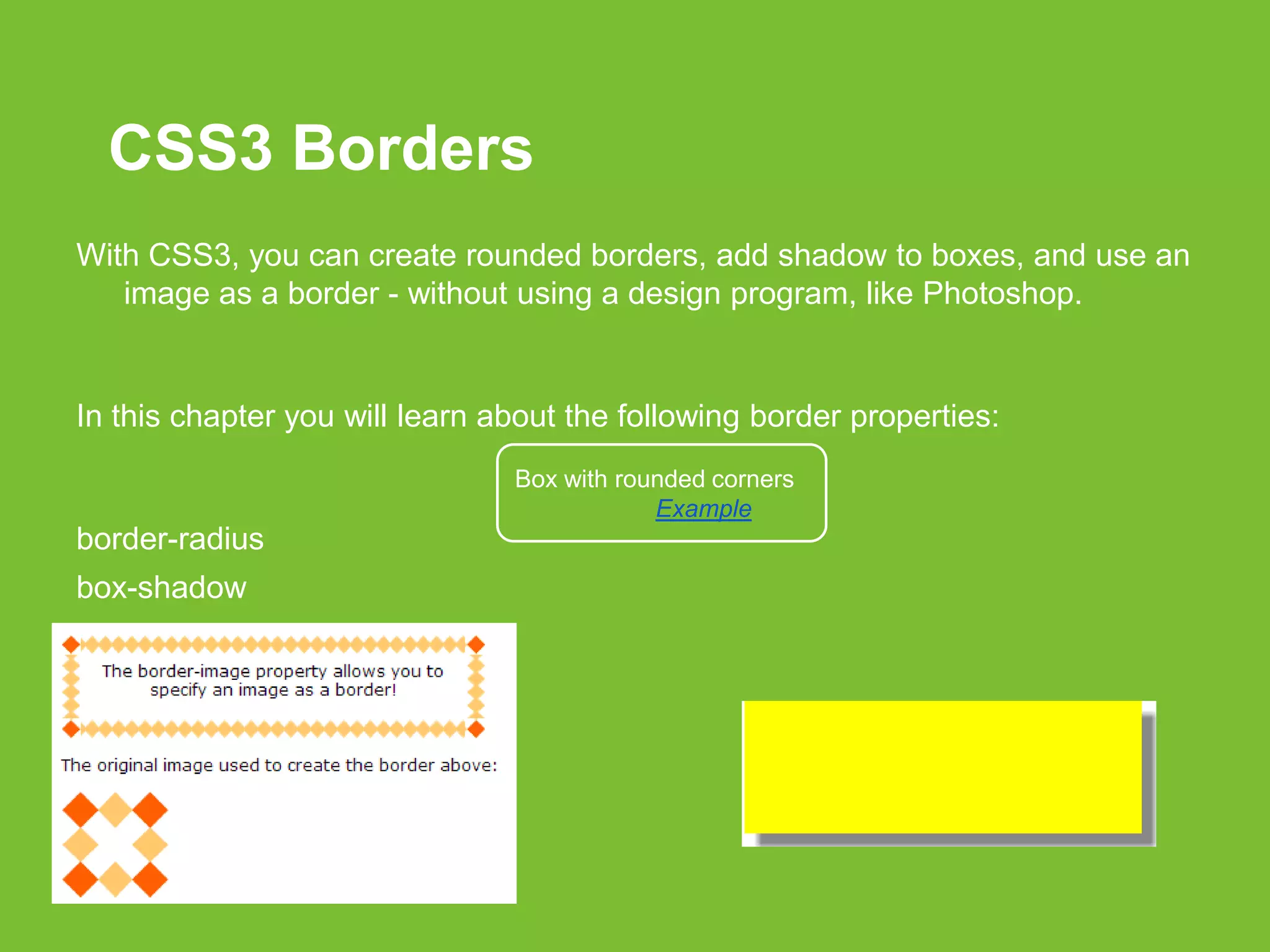 CSS3 Borders

With CSS3, you can create rounded borders, add shadow to boxes, and use an image as a border - without using a design program, like Photoshop.

In this chapter you will learn about the following border properties:

Box with rounded corners
Example

border-radius

box-shadow

The border-image property allows you to specify an image as a border!

The original image used to create the border above: